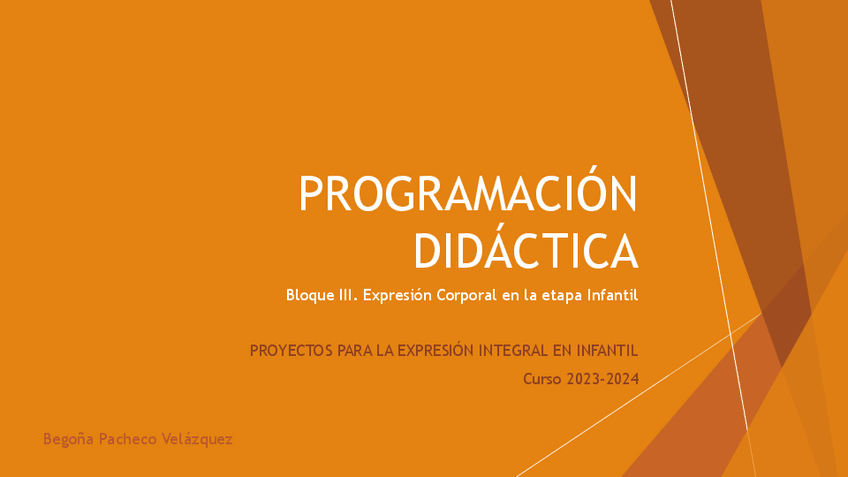 PROGRAMACIÓN DIDÁCTICA

Bloque III. Expresión Corporal en la etapa Infantil

PROYECTOS PARA LA EXPRESIÓN INTEGRAL EN INFANTIL

Curso 2023-2024

Begoña Pacheco Velázquez